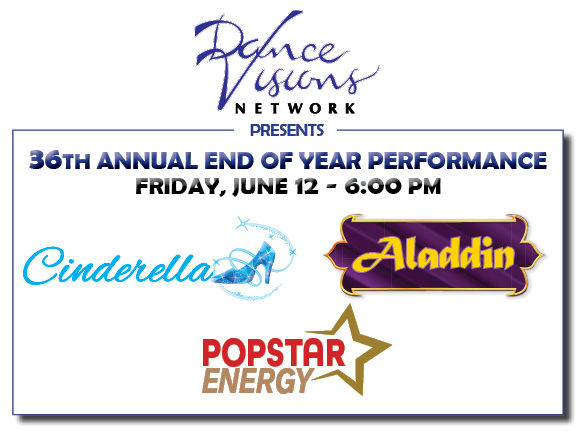 Dance Visions
NETWORK

PRESENTS

36TH ANNUAL END OF YEAR PERFORMANCE
FRIDAY, JUNE 12 - 6:00 PM

Cinderella

Aladdin

POPSTAR
ENERGY